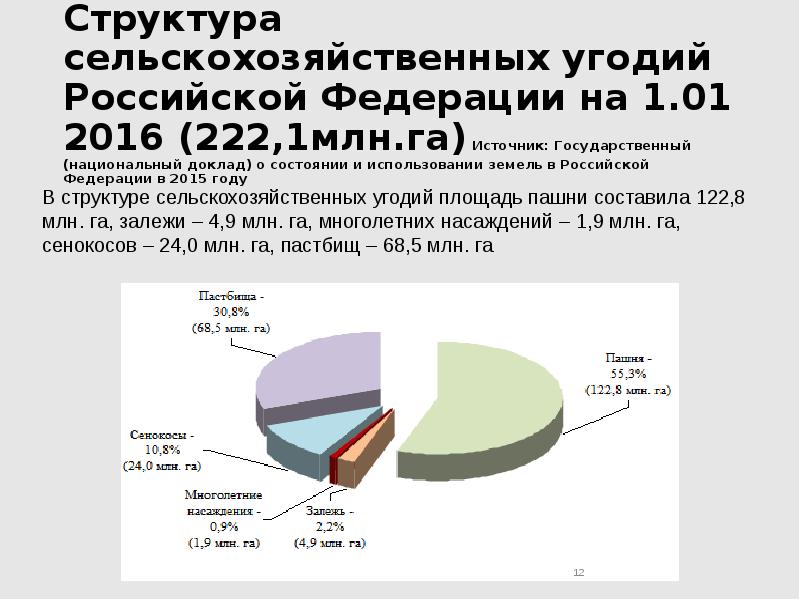 Структура сельскохозяйственных угодий Российской Федерации на 1.01 2016 (222,1млн.га) Источник: Государственный (национальный доклад) о состоянии и использовании земель в Российской Федерации в 2015 году

В структуре сельскохозяйственных угодий площадь пашни составила 122,8 млн. га, залежи – 4,9 млн. га, многолетних насаждений – 1,9 млн. га, сенокосов – 24,0 млн. га, пастбищ – 68,5 млн. га

Пастбища - 30,8% (68,5 млн. га)

Пашня - 55,3% (122,8 млн. га)

Сенокосы - 10,8% (24,0 млн. га)

Многолетние насаждения - 0,9% (1,9 млн. га)

Залежь - 2,2% (4,9 млн. га)

12